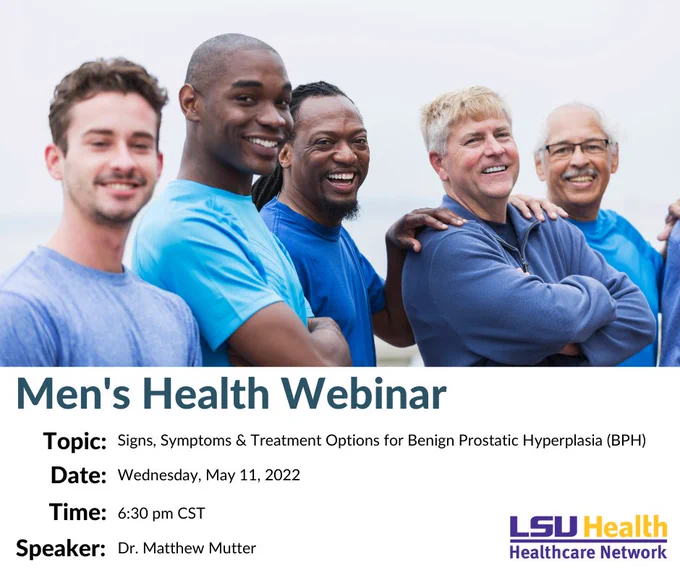 Men's Health Webinar

Topic: Signs, Symptoms & Treatment Options for Benign Prostatic Hyperplasia (BPH)

Date: Wednesday, May 11, 2022

Time: 6:30 pm CST

Speaker: Dr. Matthew Mutter

LSU Health
Healthcare Network